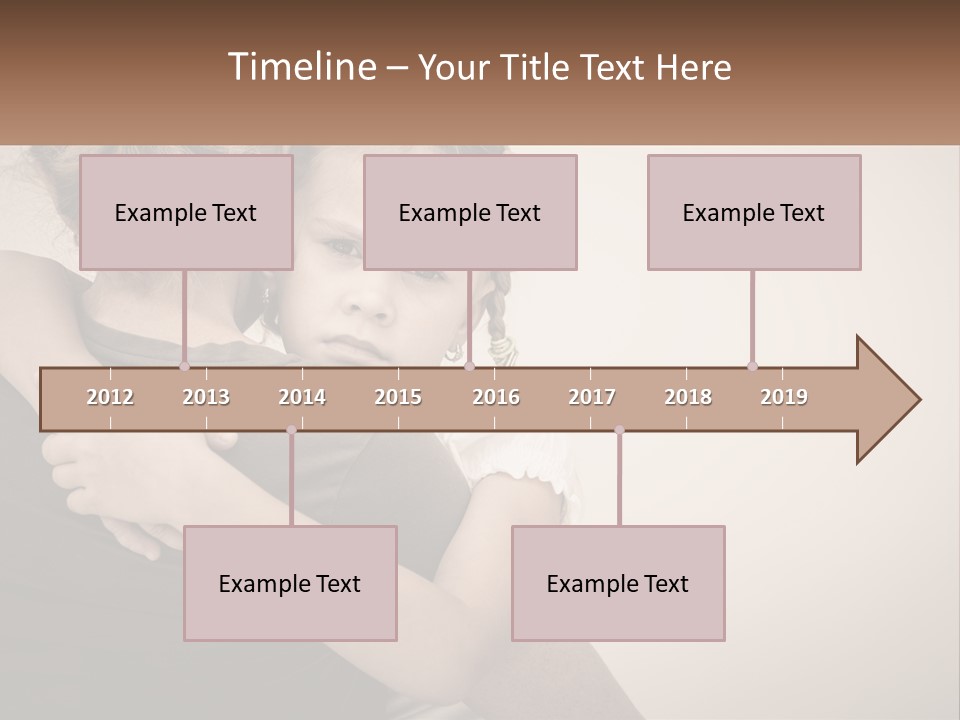 Timeline – Your Title Text Here

Example Text

Example Text

Example Text

2012 2013 2014 2015 2016 2017 2018 2019

Example Text

Example Text